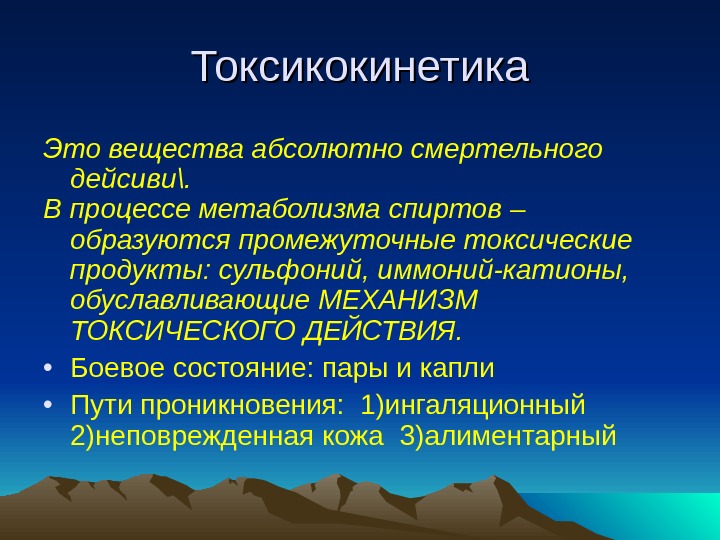 Токсикокинетика

Это вещества абсолютно смертельного дейсиви\.

В процессе метаболизма спиртов – образуются промежуточные токсические продукты: сульфоний, иммоний-катионы, обуславливающие МЕХАНИЗМ ТОКСИЧЕСКОГО ДЕЙСТВИЯ.

• Боевое состояние: пары и капли

• Пути проникновения: 1)ингаляционный 2)неповрежденная кожа 3)алиментарный